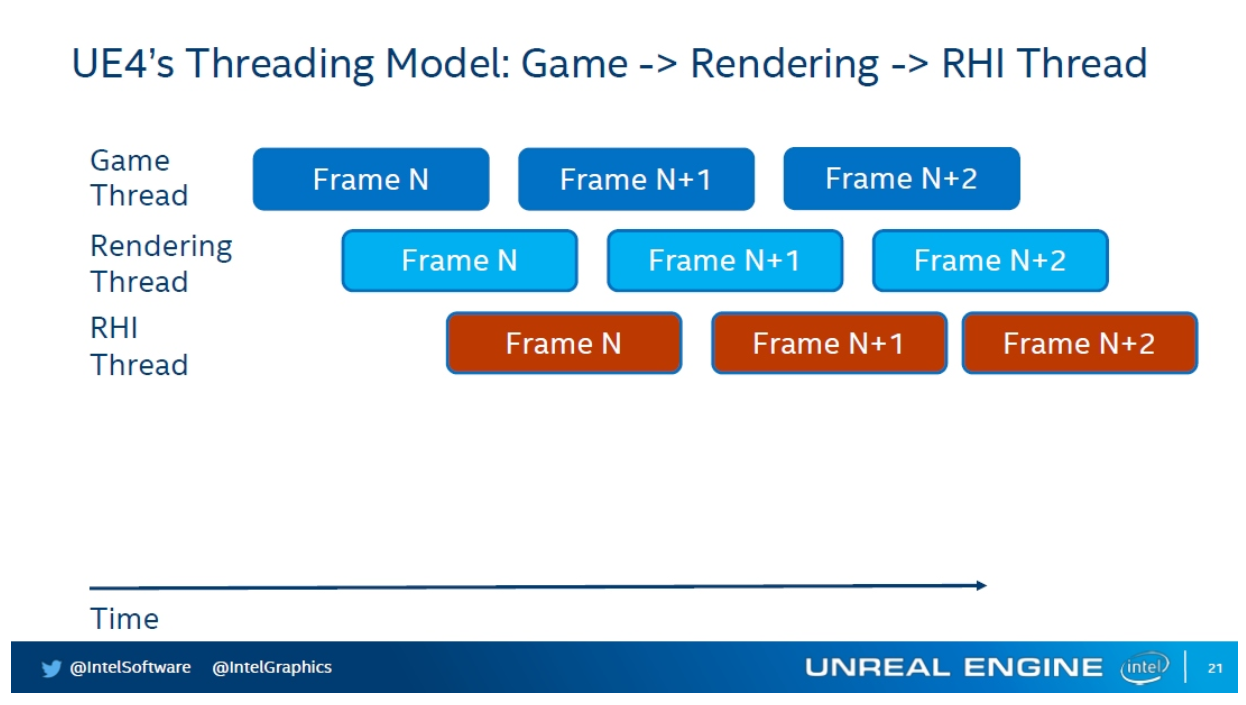 UE4's Threading Model: Game -> Rendering -> RHI Thread

Game Thread
Frame N
Frame N+1
Frame N+2

Rendering Thread
Frame N
Frame N+1
Frame N+2

RHI Thread
Frame N
Frame N+1
Frame N+2

Time

@IntelSoftware @IntelGraphics

UNREAL ENGINE intel 21